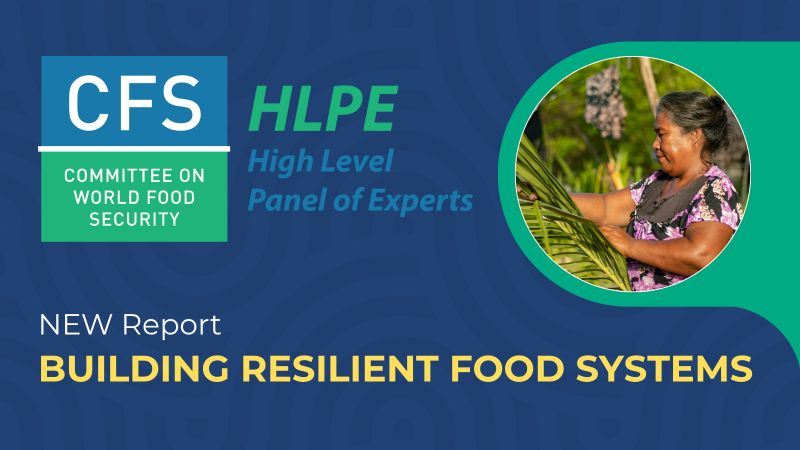 CFS
COMMITTEE ON WORLD FOOD SECURITY

HLPE
High Level Panel of Experts

NEW Report
BUILDING RESILIENT FOOD SYSTEMS